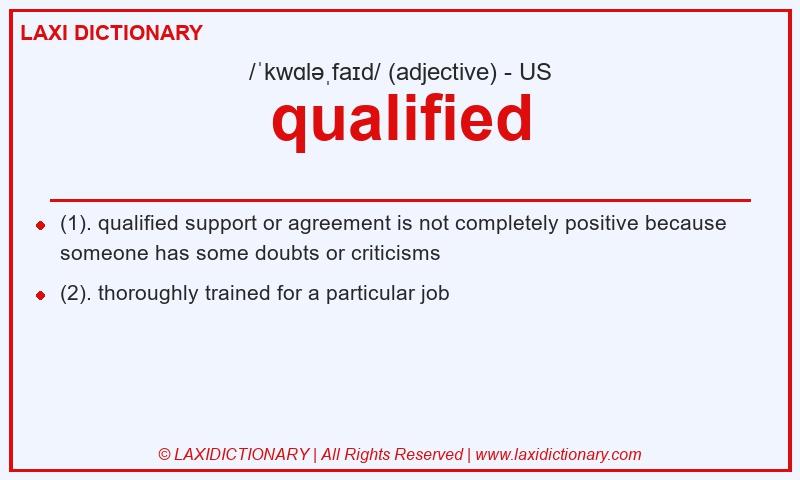 LAXI DICTIONARY

/ˈkwɑləˌfaɪd/ (adjective) - US

qualified

- (1). qualified support or agreement is not completely positive because someone has some doubts or criticisms
- (2). thoroughly trained for a particular job

© LAXIDICTIONARY | All Rights Reserved | www.laxidictionary.com